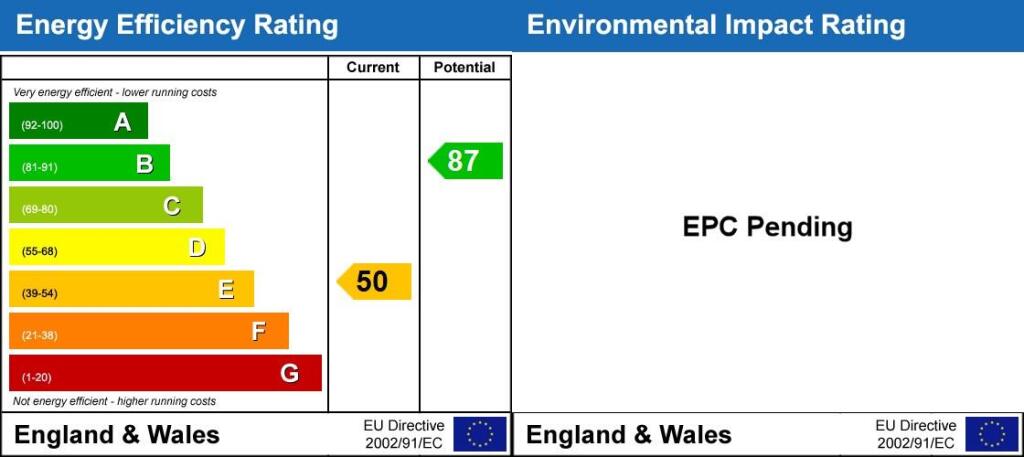 Energy Efficiency Rating

| | Current | Potential |
|---|---|---|
| Very energy efficient - lower running costs | | |
| (92-100) A | | |
| (81-91) B | | 87 |
| (69-80) C | | |
| (55-68) D | | |
| (39-54) E | 50 | |
| (21-38) F | | |
| (1-20) G | | |
| Not energy efficient - higher running costs | | |

England & Wales EU Directive 2002/91/EC

Environmental Impact Rating

EPC Pending

England & Wales EU Directive 2002/91/EC